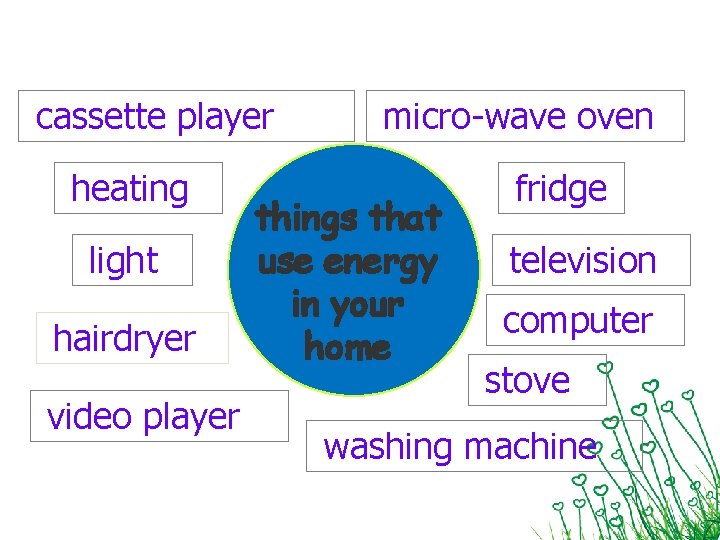 cassette player

micro-wave oven

heating

fridge

things that use energy in your home

light

television

hairdryer

computer

stove

video player

washing machine